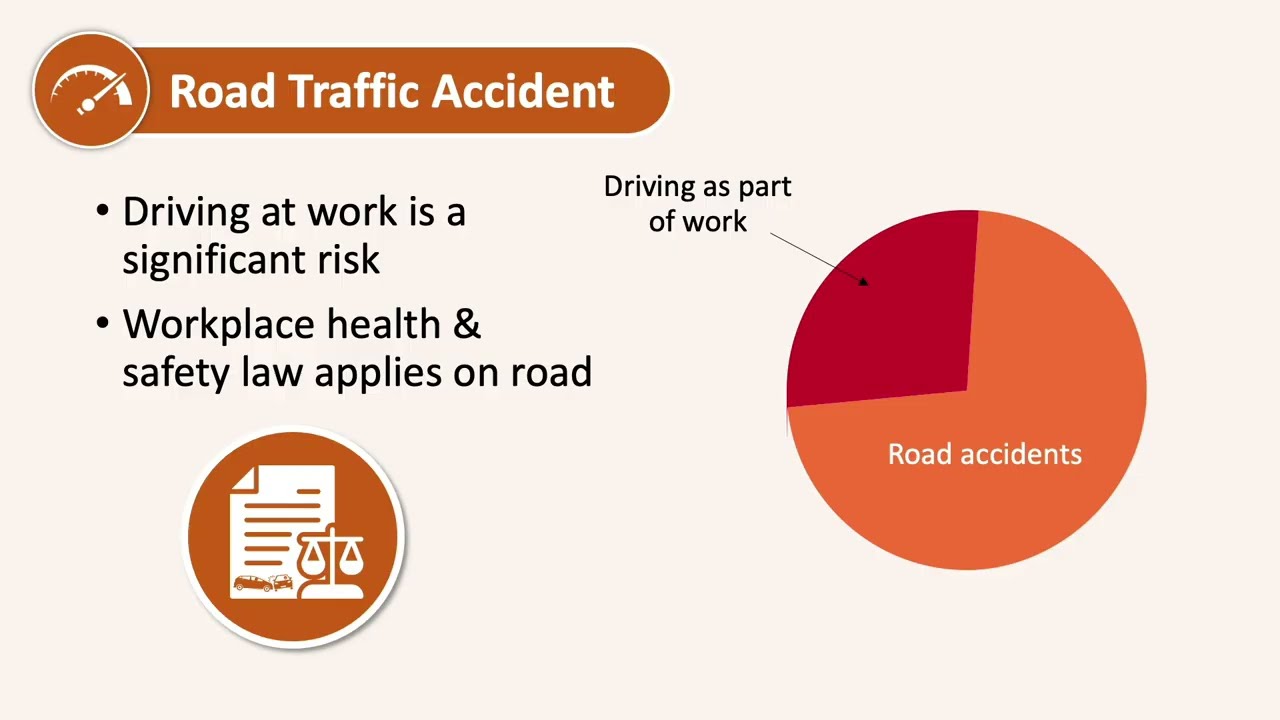 Road Traffic Accident

• Driving at work is a significant risk

• Workplace health & safety law applies on road

Driving as part of work

Road accidents